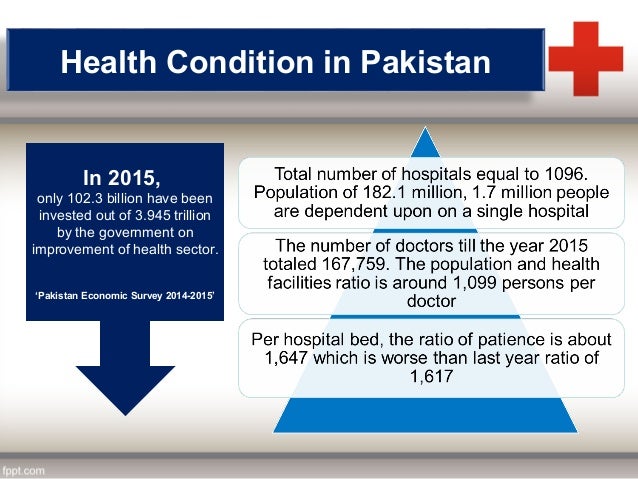 Health Condition in Pakistan

In 2015,
only 102.3 billion have been invested out of 3.945 trillion by the government on improvement of health sector.

'Pakistan Economic Survey 2014-2015'

Total number of hospitals equal to 1096. Population of 182.1 million, 1.7 million people are dependent upon on a single hospital

The number of doctors till the year 2015 totaled 167,759. The population and health facilities ratio is around 1,099 persons per doctor

Per hospital bed, the ratio of patience is about 1,647 which is worse than last year ratio of 1,617

fppt.com